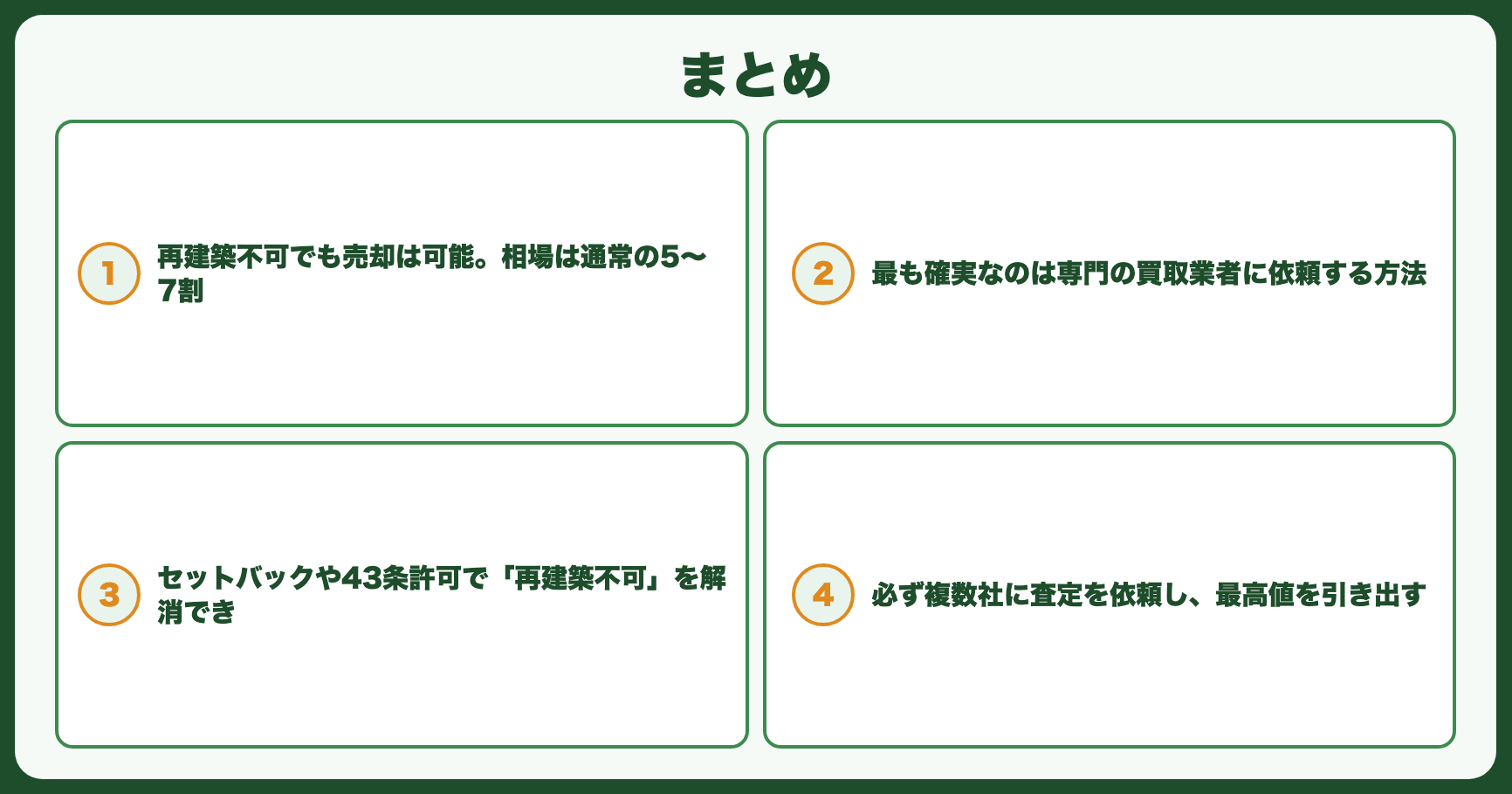 まとめ

1 再建築不可でも売却は可能。相場は通常の5〜7割

2 最も確実なのは専門の買取業者に依頼する方法

3 セットバックや43条許可で「再建築不可」を解消でき

4 必ず複数社に査定を依頼し、最高値を引き出す